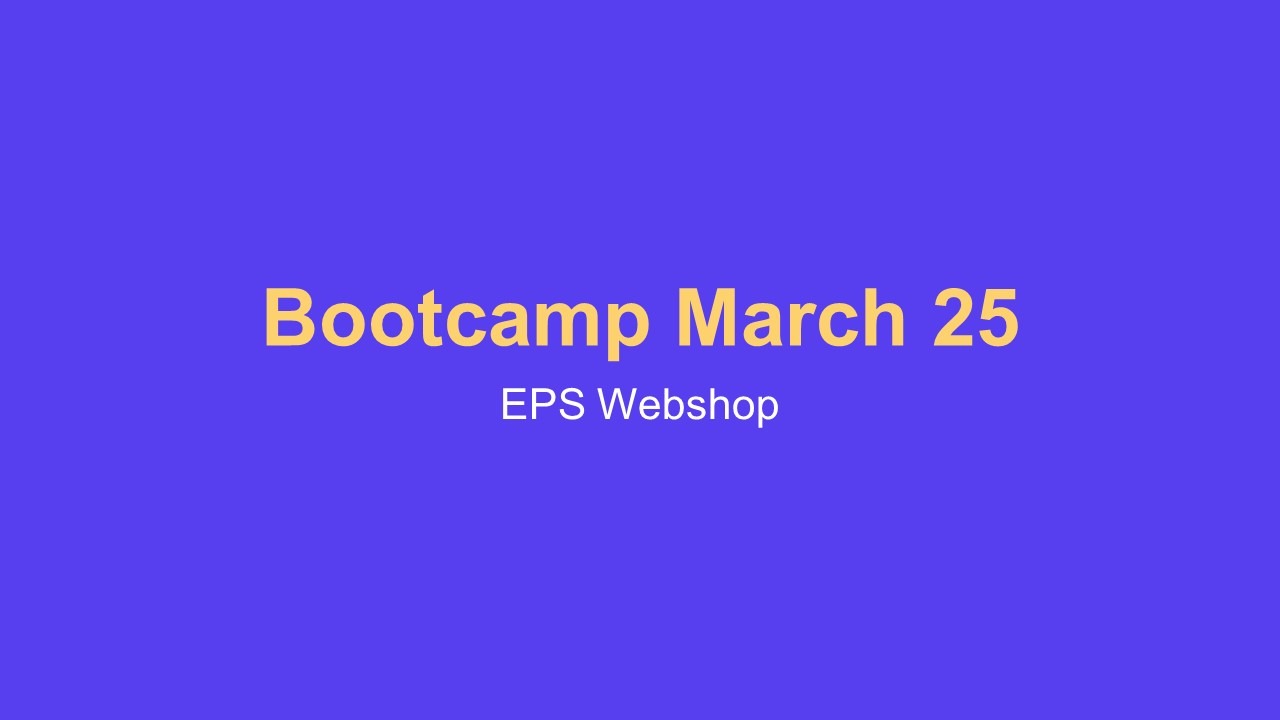 Bootcamp March 25

EPS Webshop